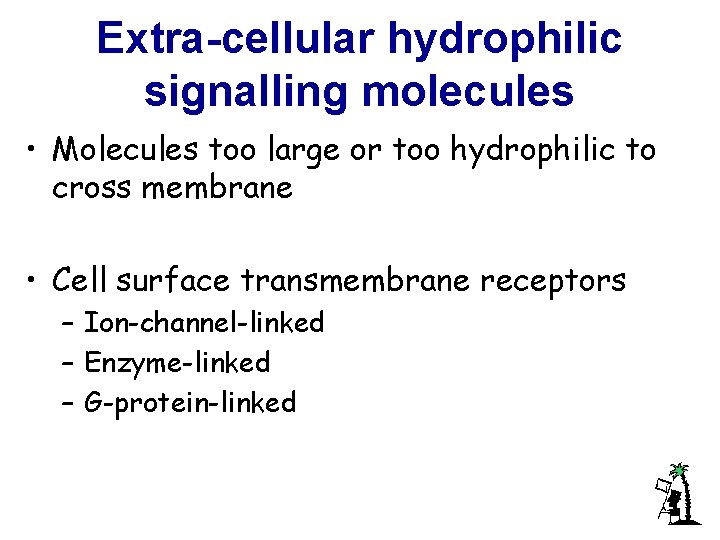 Extra-cellular hydrophilic signalling molecules

• Molecules too large or too hydrophilic to cross membrane

• Cell surface transmembrane receptors
  – Ion-channel-linked
  – Enzyme-linked
  – G-protein-linked